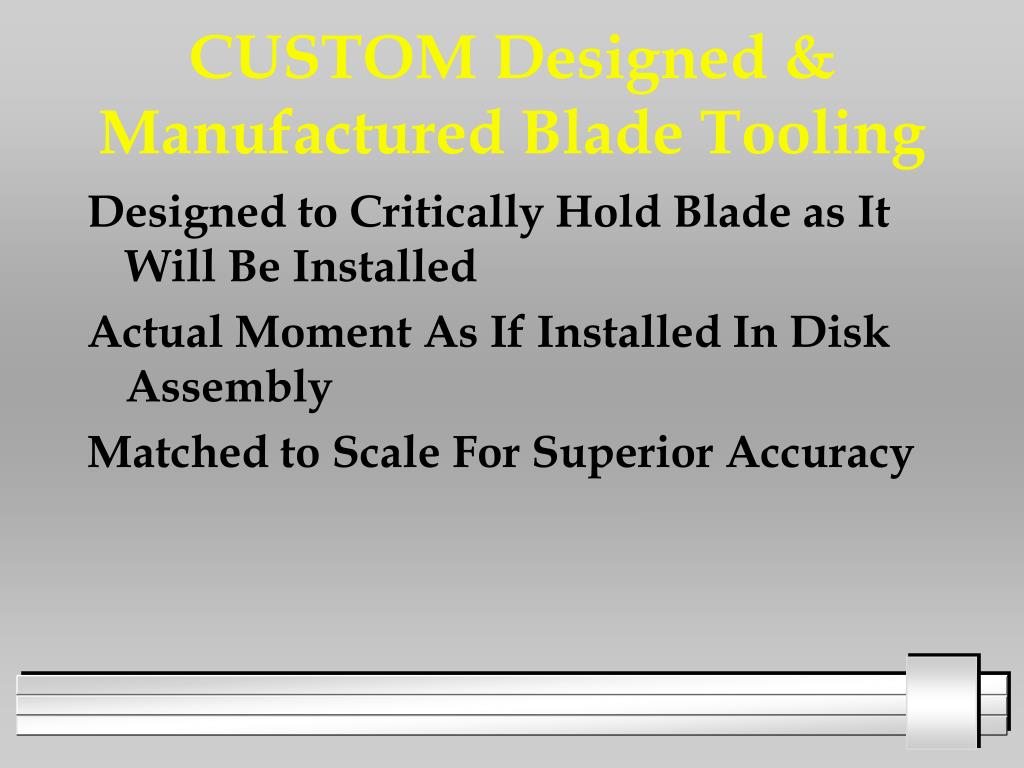 CUSTOM Designed & Manufactured Blade Tooling

Designed to Critically Hold Blade as It Will Be Installed

Actual Moment As If Installed In Disk Assembly

Matched to Scale For Superior Accuracy